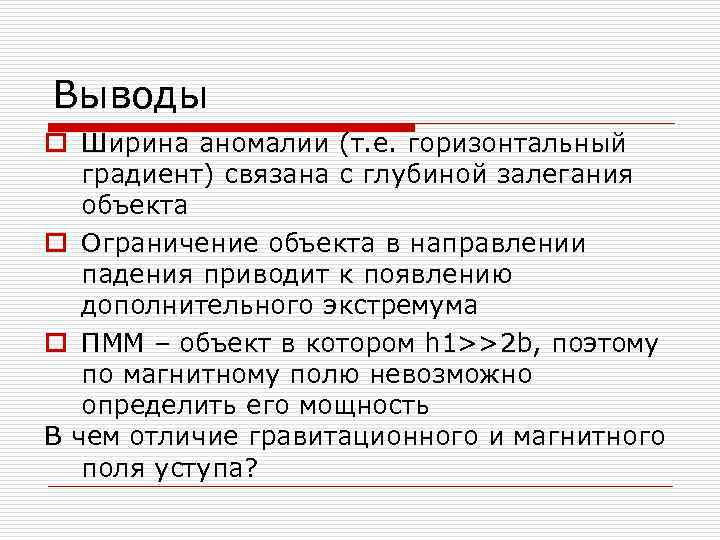 Выводы

Ширина аномалии (т.е. горизонтальный градиент) связана с глубиной залегания объекта

Ограничение объекта в направлении падения приводит к появлению дополнительного экстремума

ПММ – объект в котором h1>>2b, поэтому по магнитному полю невозможно определить его мощность

В чем отличие гравитационного и магнитного поля уступа?